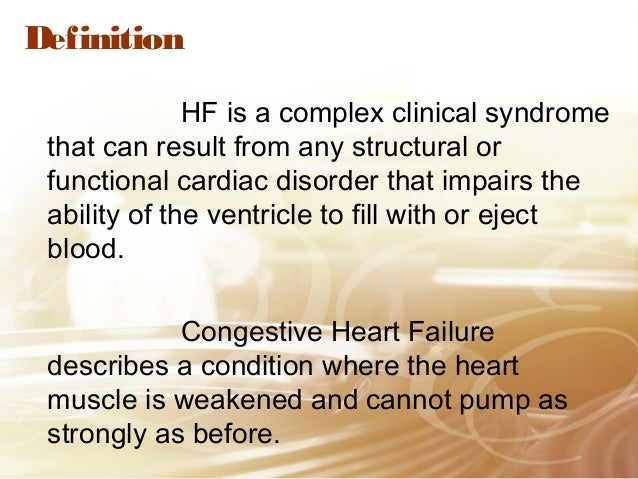 Definition

HF is a complex clinical syndrome that can result from any structural or functional cardiac disorder that impairs the ability of the ventricle to fill with or eject blood.

Congestive Heart Failure describes a condition where the heart muscle is weakened and cannot pump as strongly as before.